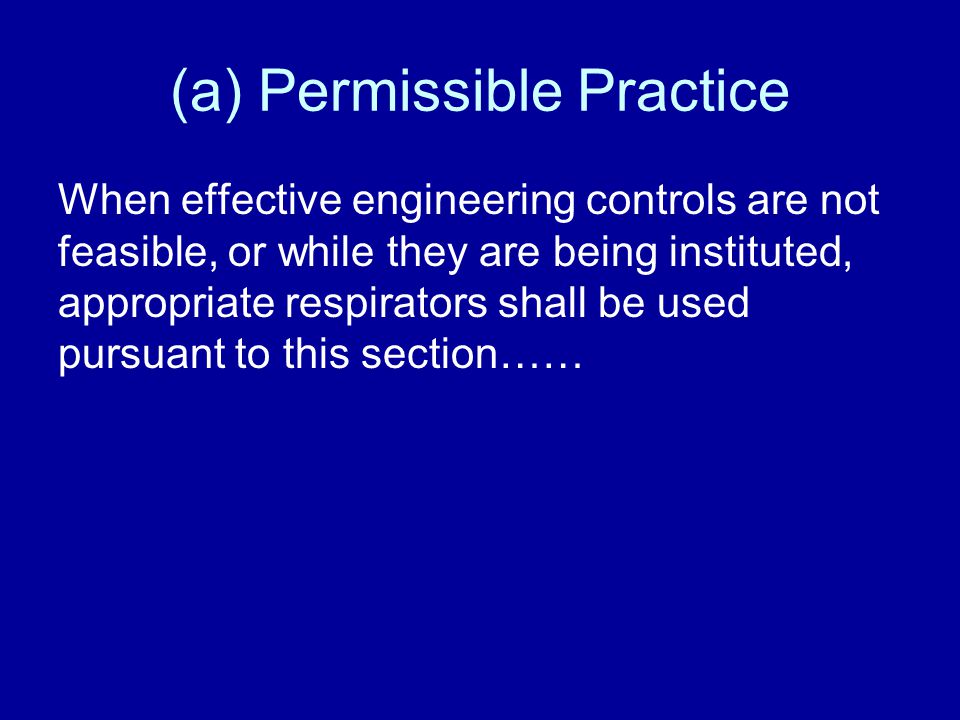 (a) Permissible Practice

When effective engineering controls are not feasible, or while they are being instituted, appropriate respirators shall be used pursuant to this section……